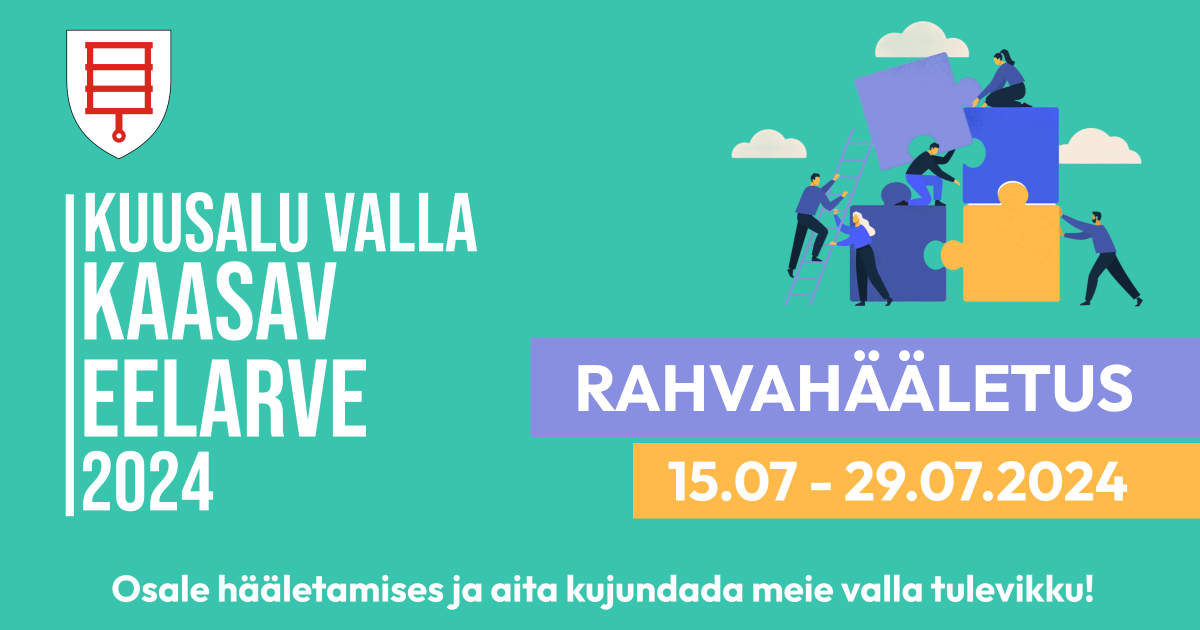 KUUSALU VALLA
KAASAV
EELARVE
2024

RAHVAHÄÄLETUS

15.07 - 29.07.2024

Osale hääletamises ja aita kujundada meie valla tulevikku!